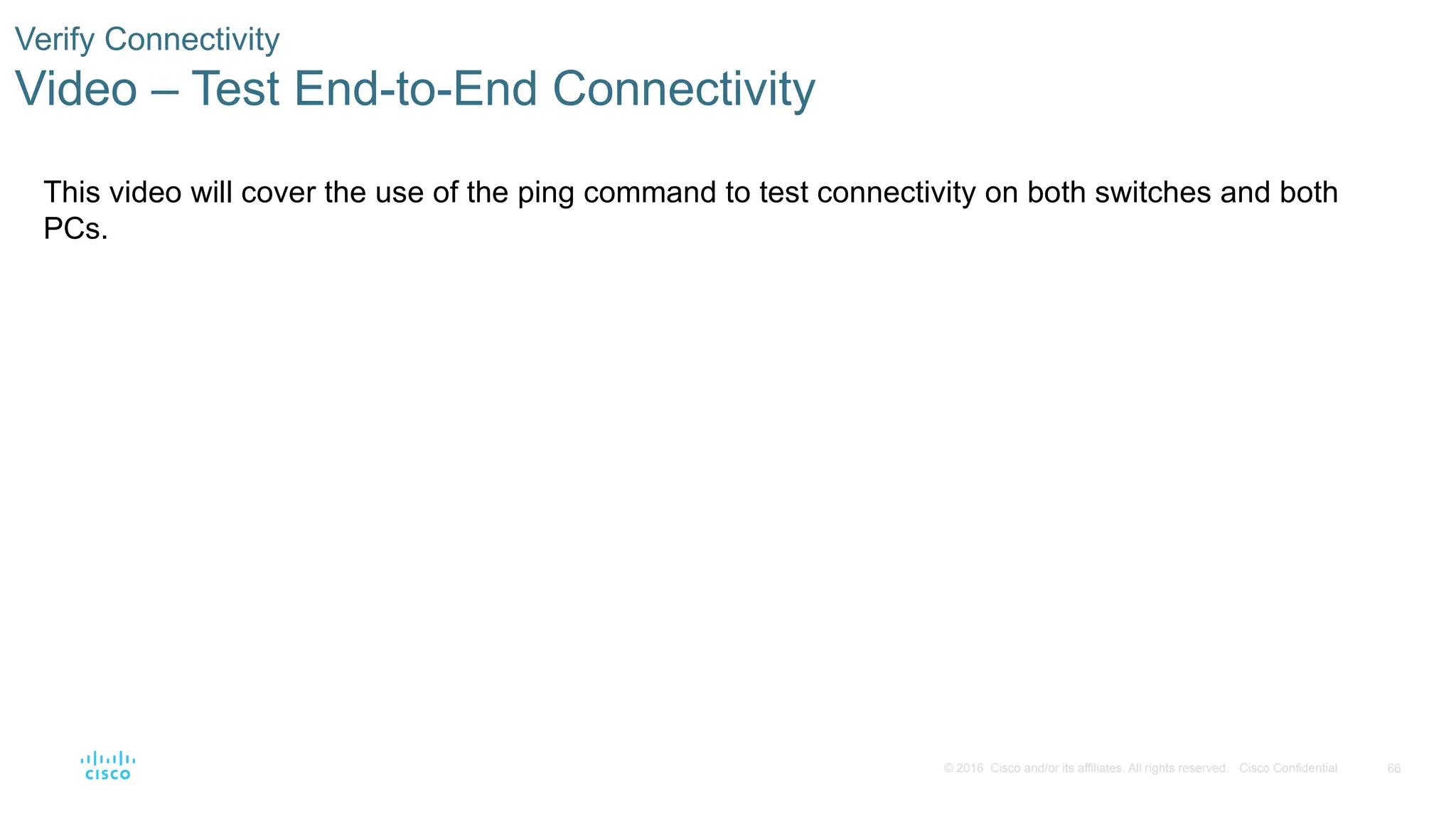 Verify Connectivity
Video – Test End-to-End Connectivity

This video will cover the use of the ping command to test connectivity on both switches and both PCs.

CISCO

© 2016 Cisco and/or its affiliates. All rights reserved. Cisco Confidential 66